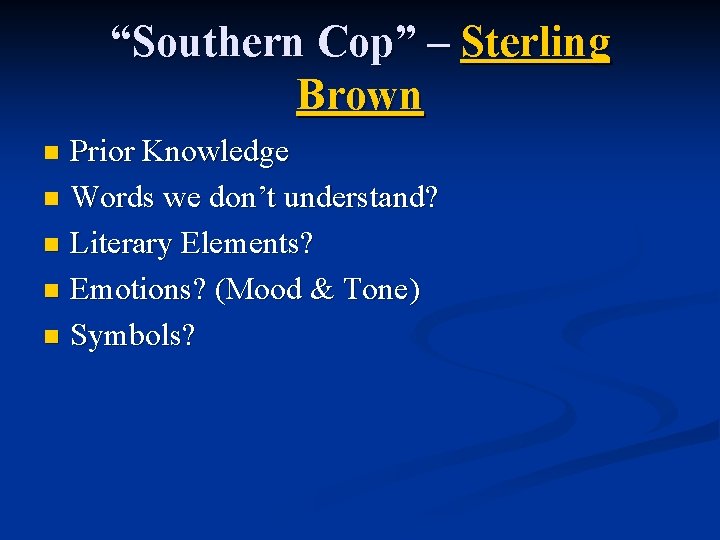 “Southern Cop” – Sterling Brown

- Prior Knowledge
- Words we don’t understand?
- Literary Elements?
- Emotions? (Mood & Tone)
- Symbols?